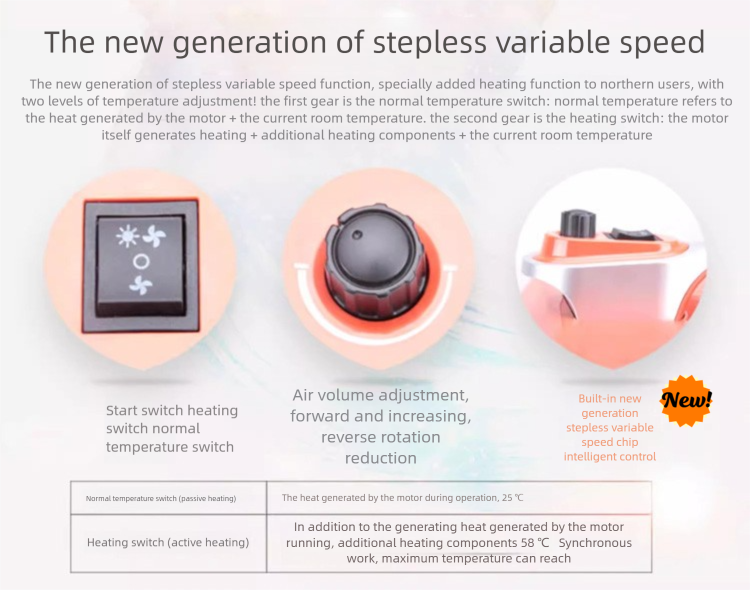 The new generation of stepless variable speed

The new generation of stepless variable speed function, specially added heating function to northern users, with two levels of temperature adjustment! the first gear is the normal temperature switch: normal temperature refers to the heat generated by the motor + the current room temperature. the second gear is the heating switch: the motor itself generates heating + additional heating components + the current room temperature

Start switch heating switch normal temperature switch

Air volume adjustment, forward and increasing, reverse rotation reduction

Built-in new generation stepless variable speed chip intelligent control

New!

| Normal temperature switch (passive heating) | The heat generated by the motor during operation, 25 ℃ |
|---|---|
| Heating switch (active heating) | In addition to the generating heat generated by the motor running, additional heating components 58 ℃ Synchronous work, maximum temperature can reach |